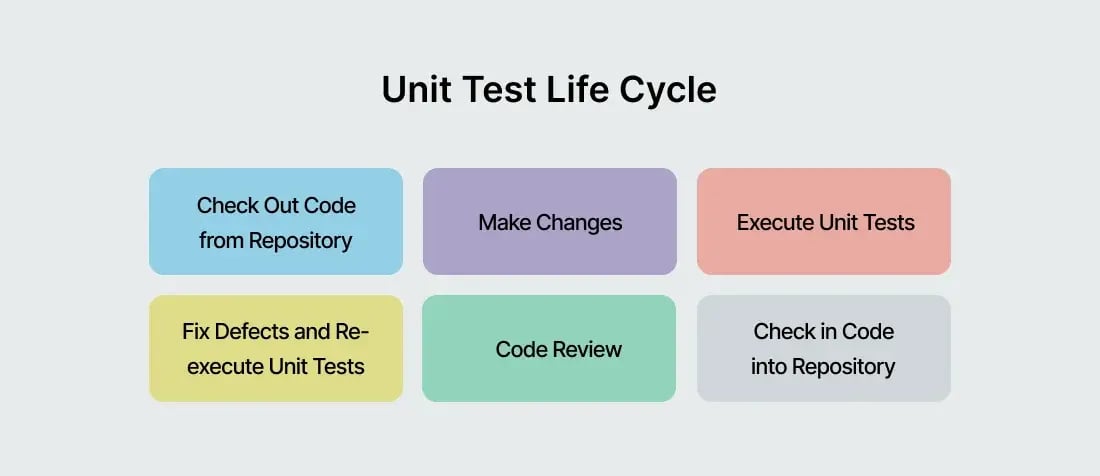 Unit Test Life Cycle

Check Out Code from Repository

Make Changes

Execute Unit Tests

Fix Defects and Re-execute Unit Tests

Code Review

Check in Code into Repository